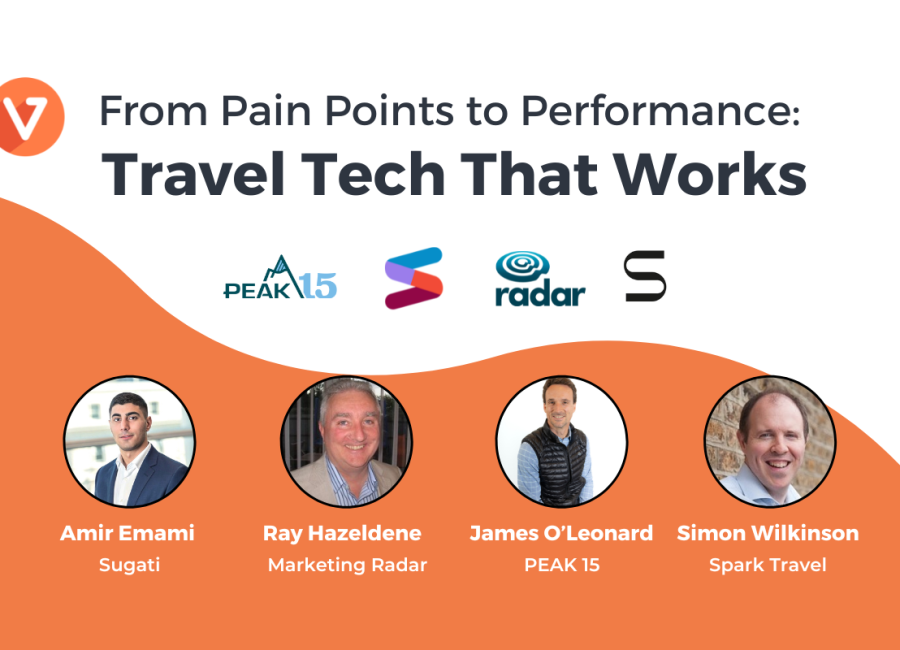 From Pain Points to Performance:
Travel Tech That Works

PEAK 15

radar

Amir Emami
Sugati

Ray Hazeldene
Marketing Radar

James O'Leonard
PEAK 15

Simon Wilkinson
Spark Travel